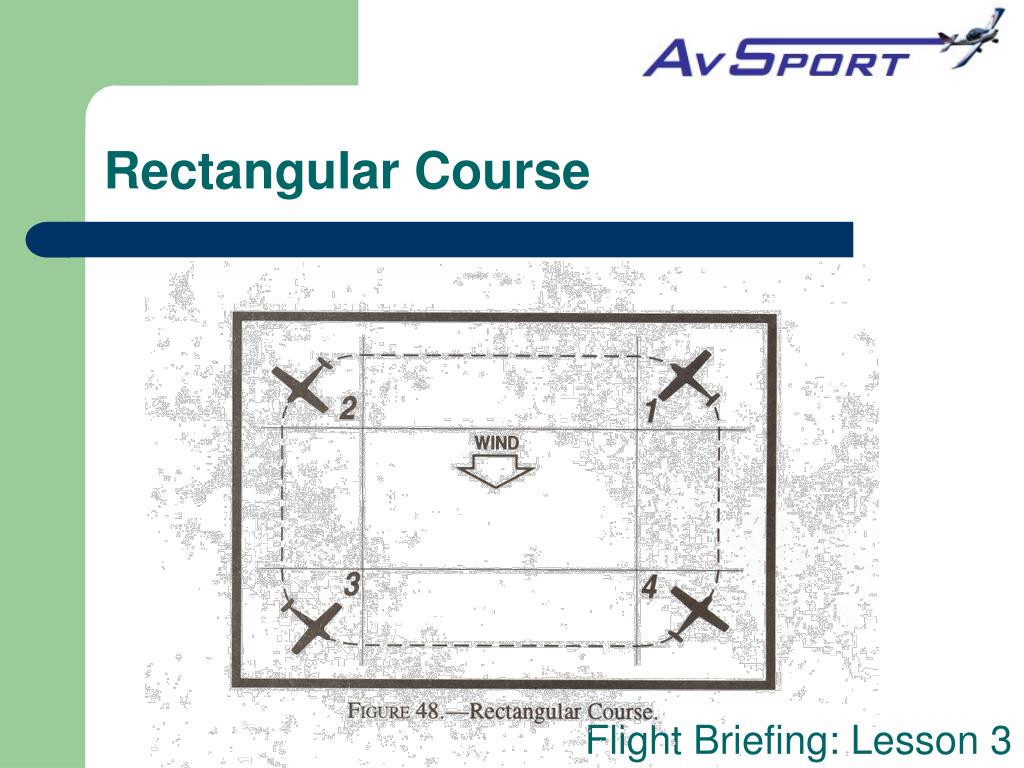 AvSport

Rectangular Course

2

1

WIND

3

4

FIGURE 48.—Rectangular Course.

Flight Briefing: Lesson 3